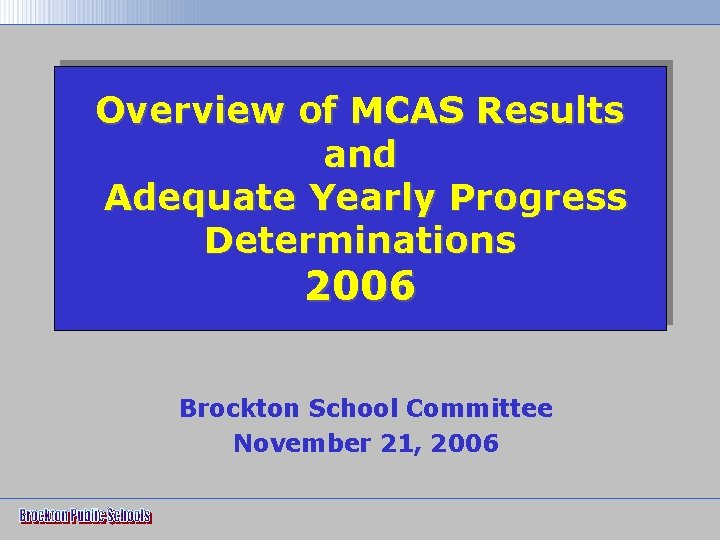 Overview of MCAS Results
and
Adequate Yearly Progress Determinations
2006

Brockton School Committee
November 21, 2006

Brockton Public Schools